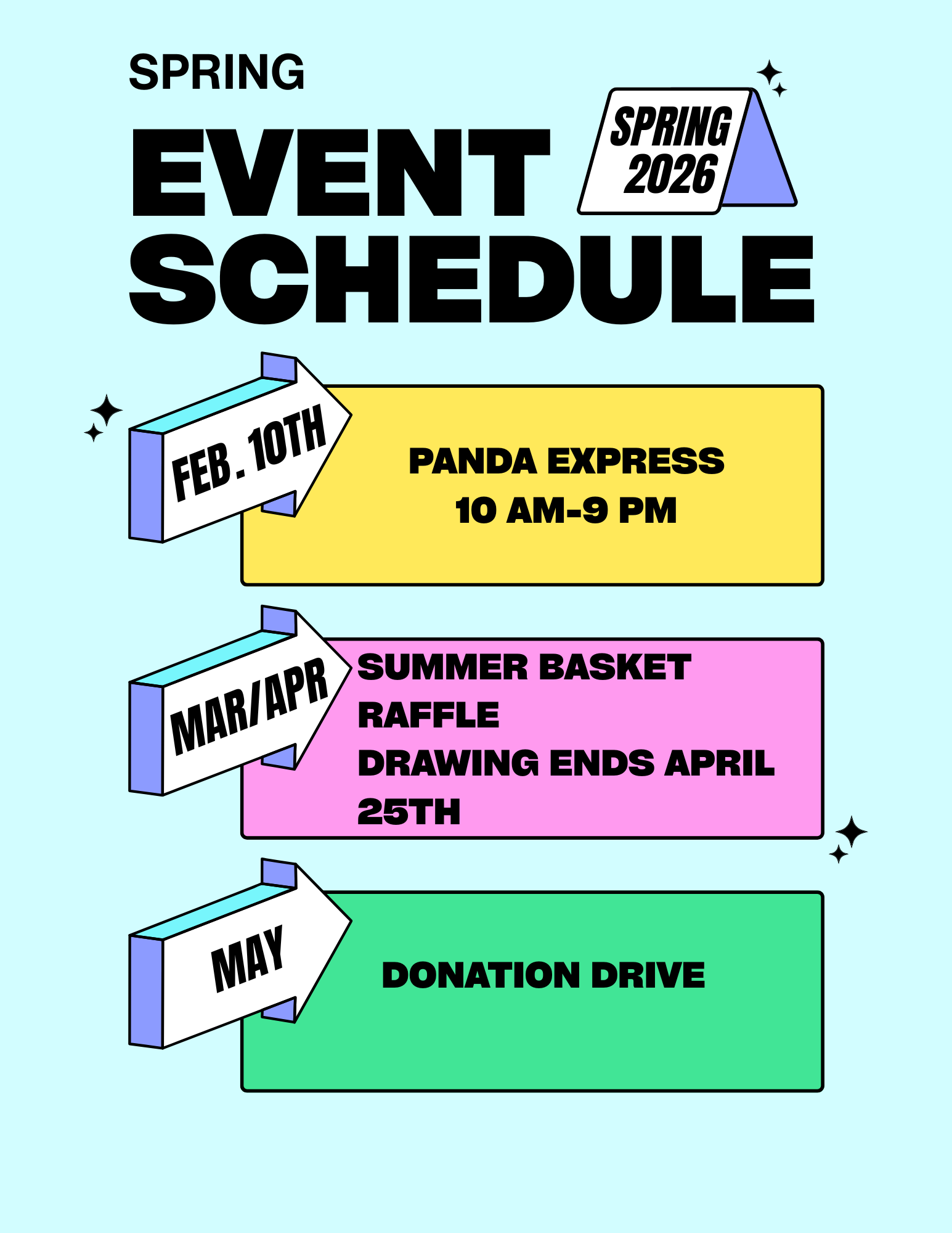 SPRING
EVENT SCHEDULE

SPRING 2026

FEB. 10TH
PANDA EXPRESS
10 AM-9 PM

MAR/APR
SUMMER BASKET RAFFLE
DRAWING ENDS APRIL 25TH

MAY
DONATION DRIVE